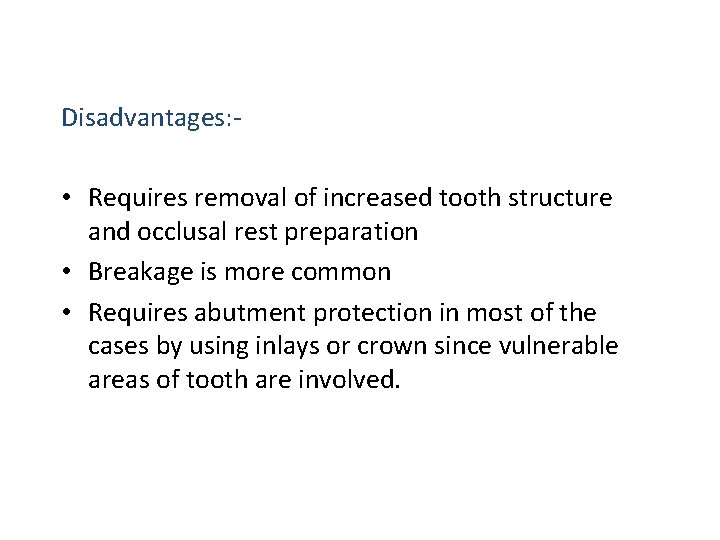 Disadvantages:-

• Requires removal of increased tooth structure and occlusal rest preparation
• Breakage is more common
• Requires abutment protection in most of the cases by using inlays or crown since vulnerable areas of tooth are involved.